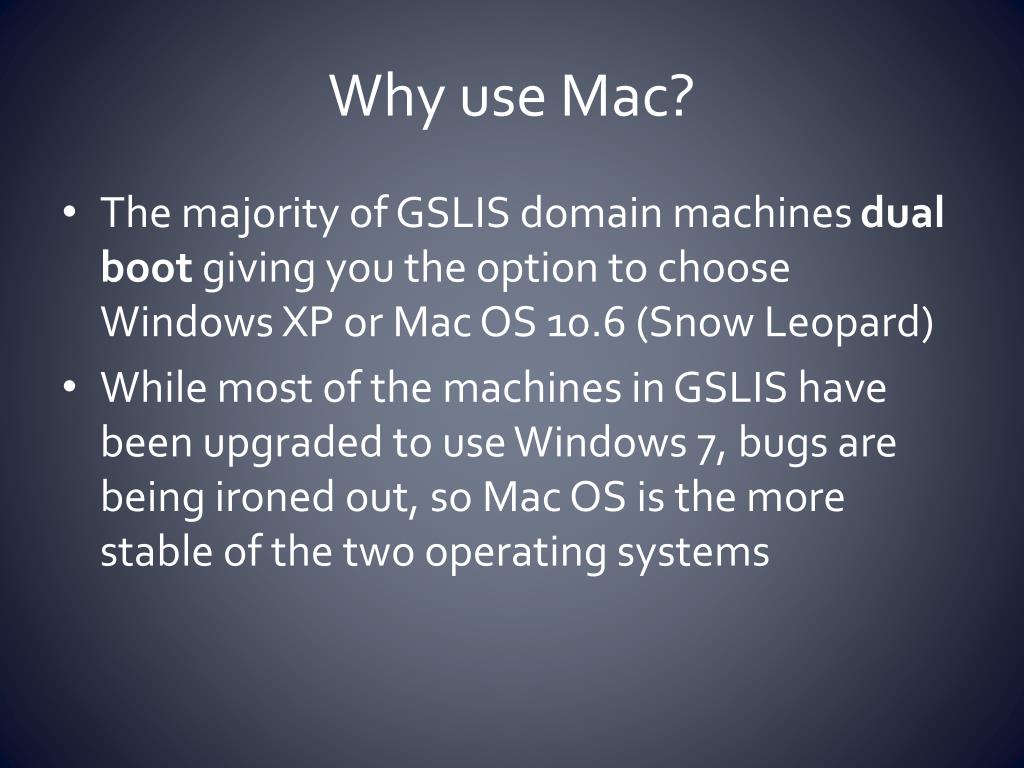 Why use Mac?

• The majority of GSLIS domain machines dual boot giving you the option to choose Windows XP or Mac OS 10.6 (Snow Leopard)
• While most of the machines in GSLIS have been upgraded to use Windows 7, bugs are being ironed out, so Mac OS is the more stable of the two operating systems